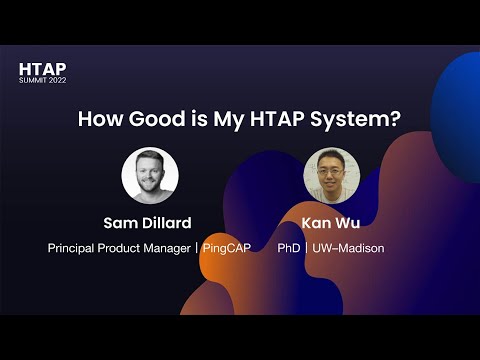 HTAP
SUMMIT 2022

How Good is My HTAP System?

Sam Dillard

Principal Product Manager | PingCAP

Kan Wu

PhD | UW–Madison